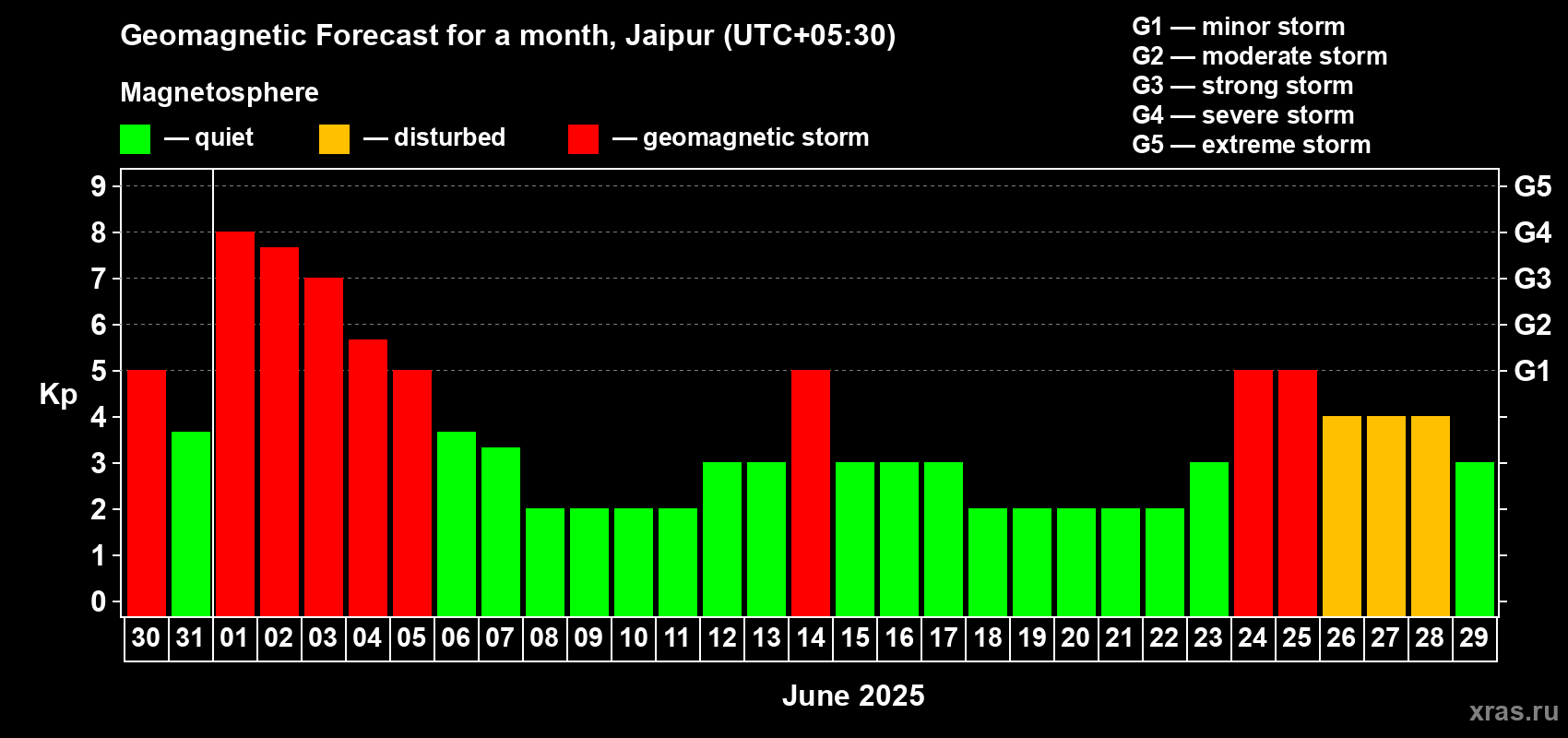 Geomagnetic Forecast for a month, Jaipur (UTC+05:30)

Magnetosphere

— quiet — disturbed — geomagnetic storm

G1 — minor storm
G2 — moderate storm
G3 — strong storm
G4 — severe storm
G5 — extreme storm

Kp

9
8
7
6
5
4
3
2
1
0

G5
G4
G3
G2
G1

30 31 01 02 03 04 05 06 07 08 09 10 11 12 13 14 15 16 17 18 19 20 21 22 23 24 25 26 27 28 29

June 2025

xras.ru